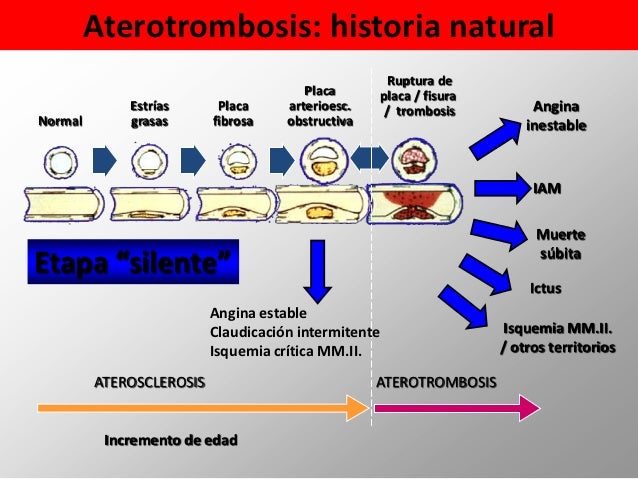 Aterotrombosis: historia natural

Normal

Estrías grasas

Placa fibrosa

Placa arterioesc. obstructiva

Ruptura de placa / fisura / trombosis

Angina inestable

IAM

Muerte súbita

Ictus

Isquemia MM.II. / otros territorios

Etapa "silente"

Angina estable
Claudicación intermitente
Isquemia crítica MM.II.

ATEROSCLEROSIS

ATEROTROMBOSIS

Incremento de edad